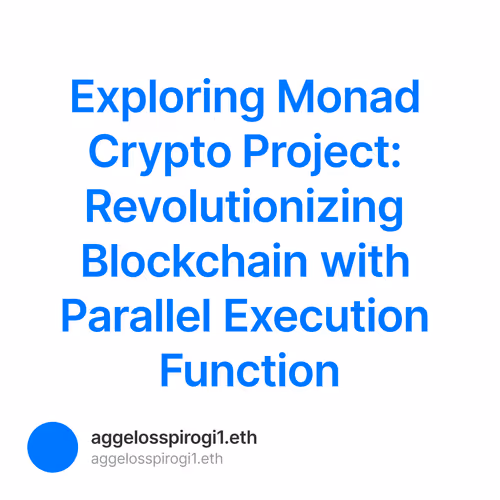 Exploring Monad Crypto Project: Revolutionizing Blockchain with Parallel Execution Function

aggelosspirogi1.eth
aggelosspirogi1.eth